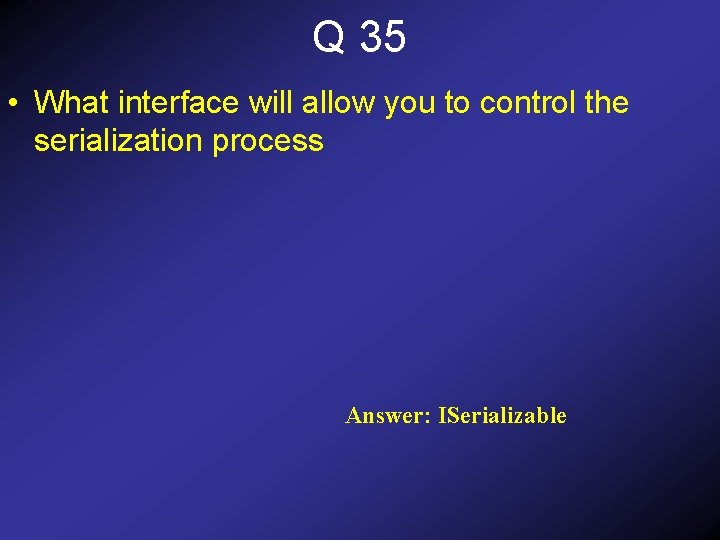 Q 35

• What interface will allow you to control the serialization process

Answer: ISerializable